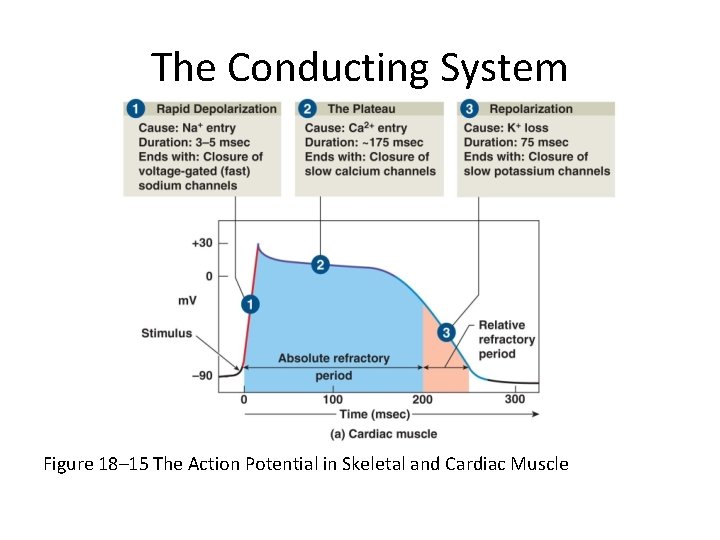 The Conducting System

1 Rapid Depolarization
Cause: $Na^+$ entry
Duration: 3–5 msec
Ends with: Closure of voltage-gated (fast) sodium channels

2 The Plateau
Cause: $Ca^{2+}$ entry
Duration: ~175 msec
Ends with: Closure of slow calcium channels

3 Repolarization
Cause: $K^+$ loss
Duration: 75 msec
Ends with: Closure of slow potassium channels

+30
0
mV
–90
Stimulus
1
2
3
Absolute refractory period
Relative refractory period
0
100
200
300
Time (msec)
(a) Cardiac muscle

Figure 18–15 The Action Potential in Skeletal and Cardiac Muscle